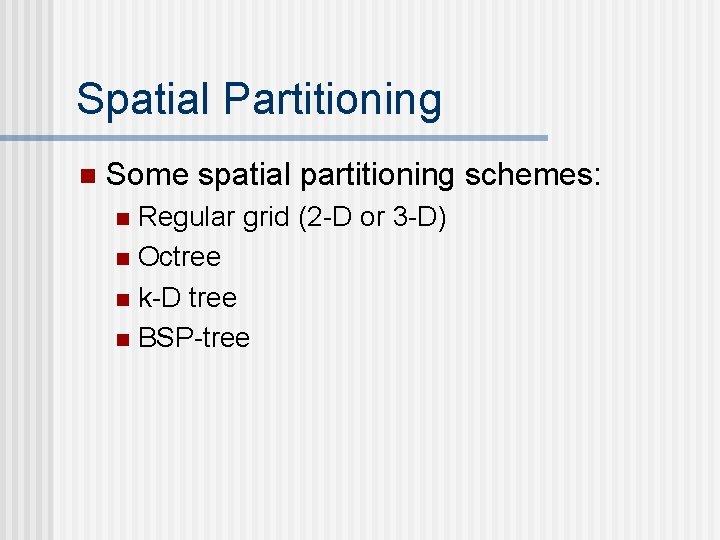 Spatial Partitioning

• Some spatial partitioning schemes:

• Regular grid (2-D or 3-D)
• Octree
• k-D tree
• BSP-tree